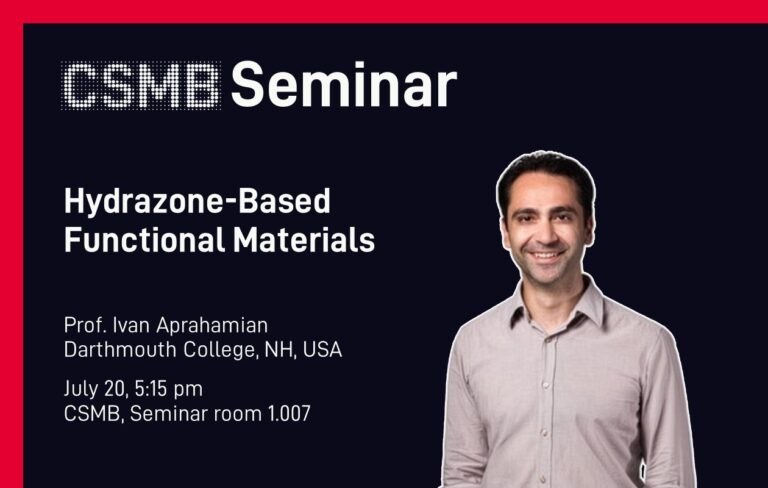 CSMB Seminar

Hydrazone-Based Functional Materials

Prof. Ivan Aprahamian
Darthmouth College, NH, USA

July 20, 5:15 pm
CSMB, Seminar room 1.007